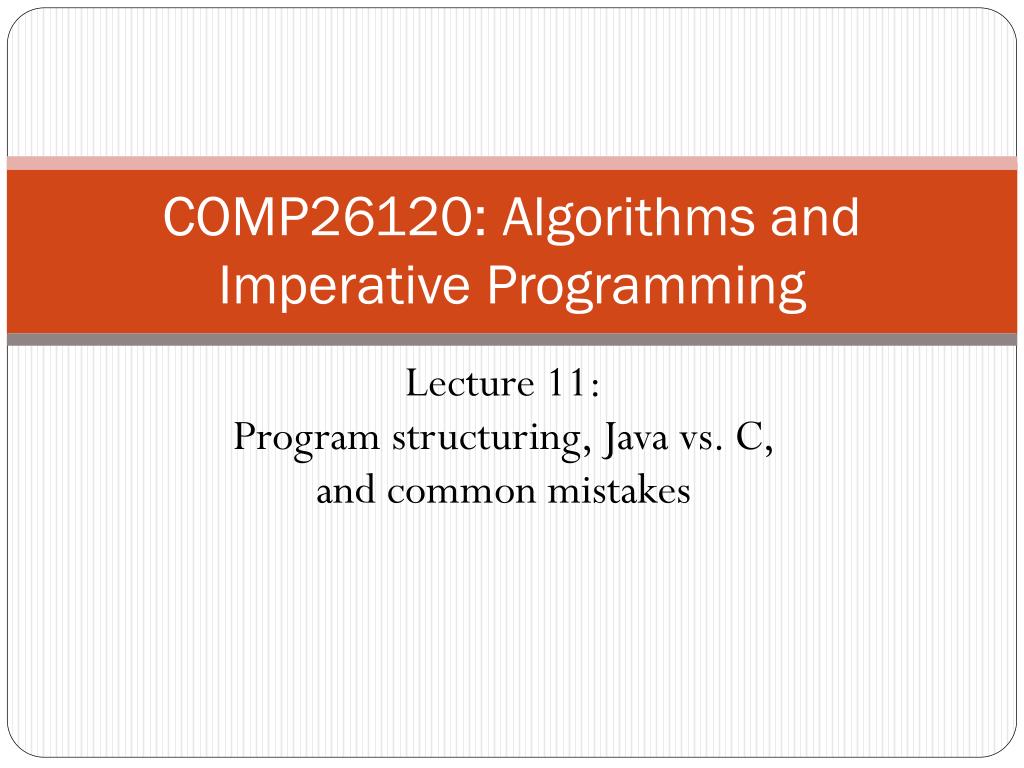 COMP26120: Algorithms and Imperative Programming

Lecture 11:
Program structuring, Java vs. C, and common mistakes